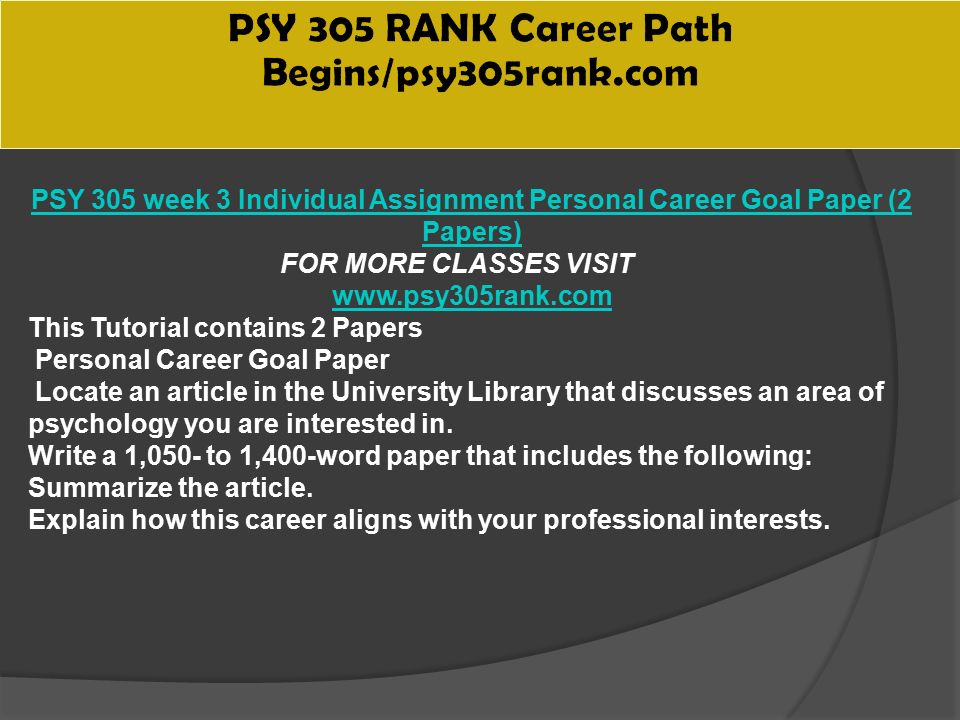 PSY 305 RANK Career Path Begins/psy305rank.com

PSY 305 week 3 Individual Assignment Personal Career Goal Paper (2 Papers)
FOR MORE CLASSES VISIT
www.psy305rank.com
This Tutorial contains 2 Papers
Personal Career Goal Paper
Locate an article in the University Library that discusses an area of psychology you are interested in.
Write a 1,050- to 1,400-word paper that includes the following:
Summarize the article.
Explain how this career aligns with your professional interests.